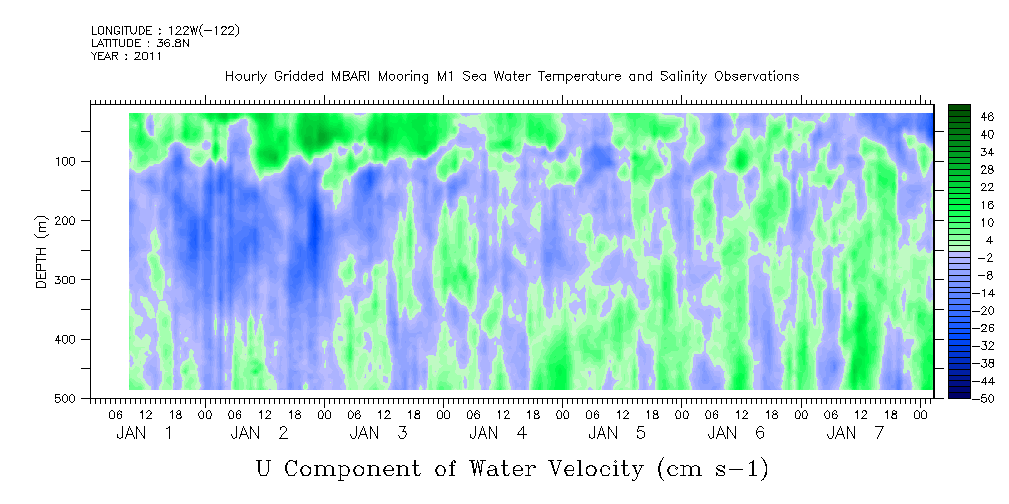 LONGITUDE : 122W(-122)
LATITUDE : 36.8N
YEAR : 2011

Hourly Gridded MBARI Mooring M1 Sea Water Temperature and Salinity Observations

DEPTH (m)
100
200
300
400
500

46
40
34
28
22
16
10
4
-2
-8
-14
-20
-26
-32
-38
-44
-50

06 12 18 00 06 12 18 00 06 12 18 00 06 12 18 00 06 12 18 00 06 12 18 00 06 12 18 00
JAN 1 JAN 2 JAN 3 JAN 4 JAN 5 JAN 6 JAN 7

U Component of Water Velocity (cm s-1)